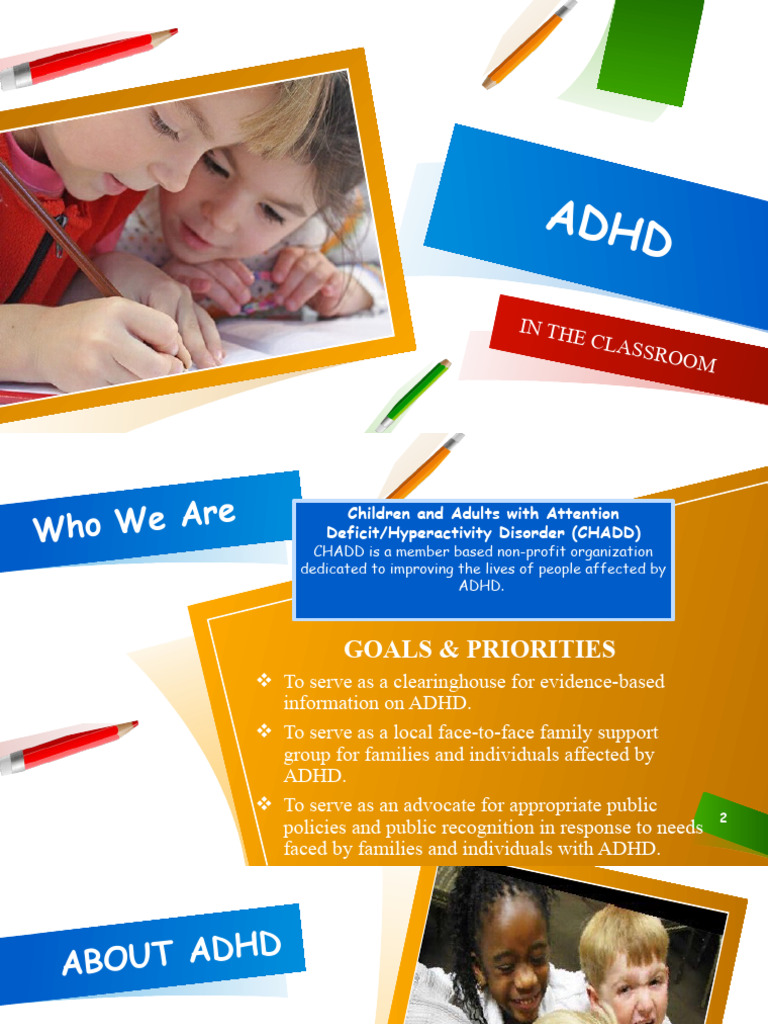 ADHD

IN THE CLASSROOM

Who We Are

Children and Adults with Attention Deficit/Hyperactivity Disorder (CHADD)
CHADD is a member based non-profit organization dedicated to improving the lives of people affected by ADHD.

GOALS & PRIORITIES

❖ To serve as a clearinghouse for evidence-based information on ADHD.
❖ To serve as a local face-to-face family support group for families and individuals affected by ADHD.
❖ To serve as an advocate for appropriate public policies and public recognition in response to needs faced by families and individuals with ADHD.

2

ABOUT ADHD